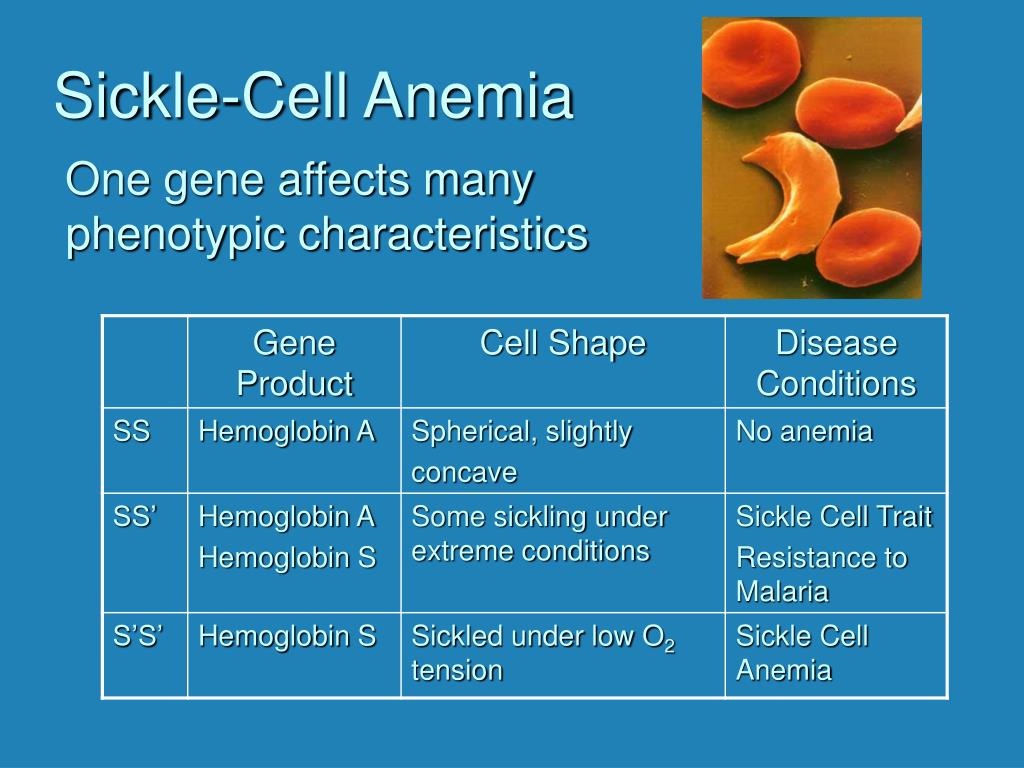 Sickle-Cell Anemia

One gene affects many phenotypic characteristics

| | Gene Product | Cell Shape | Disease Conditions |
|---|---|---|---|
| SS | Hemoglobin A | Spherical, slightly concave | No anemia |
| SS’ | Hemoglobin A Hemoglobin S | Some sickling under extreme conditions | Sickle Cell Trait Resistance to Malaria |
| S’S’ | Hemoglobin S | Sickled under low $O_2$ tension | Sickle Cell Anemia |